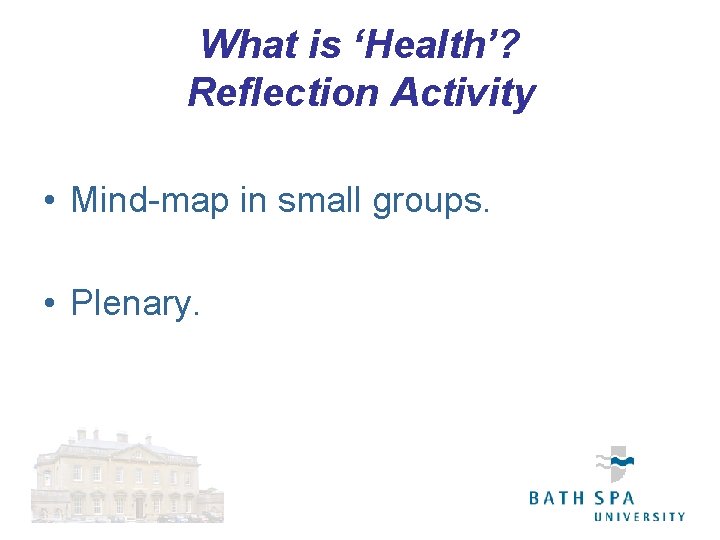 What is ‘Health’?
Reflection Activity

• Mind-map in small groups.

• Plenary.

BATH SPA
UNIVERSITY